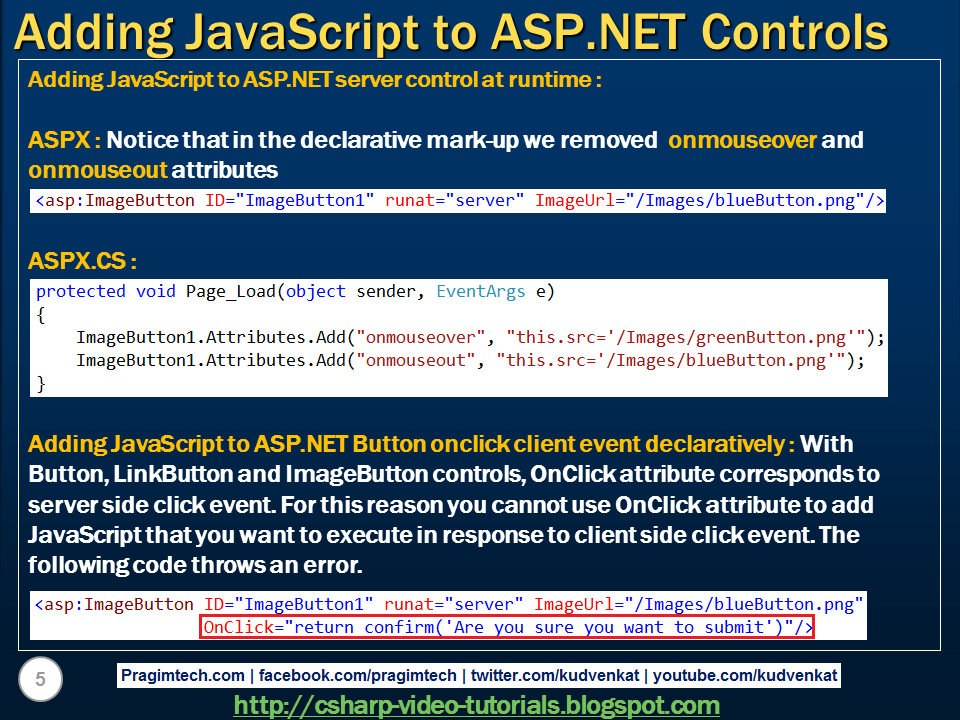 Adding JavaScript to ASP.NET Controls

Adding JavaScript to ASP.NET server control at runtime :

ASPX : Notice that in the declarative mark-up we removed onmouseover and onmouseout attributes

<asp:ImageButton ID="ImageButton1" runat="server" ImageUrl="/Images/blueButton.png"/>

ASPX.CS :

protected void Page_Load(object sender, EventArgs e)
{
    ImageButton1.Attributes.Add("onmouseover", "this.src='/Images/greenButton.png'");
    ImageButton1.Attributes.Add("onmouseout", "this.src='/Images/blueButton.png'");
}

Adding JavaScript to ASP.NET Button onclick client event declaratively : With Button, LinkButton and ImageButton controls, OnClick attribute corresponds to server side click event. For this reason you cannot use OnClick attribute to add JavaScript that you want to execute in response to client side click event. The following code throws an error.

<asp:ImageButton ID="ImageButton1" runat="server" ImageUrl="/Images/blueButton.png"
    OnClick="return confirm('Are you sure you want to submit')"/>

5

Pragimtech.com | facebook.com/pragimtech | twitter.com/kudvenkat | youtube.com/kudvenkat

http://csharp-video-tutorials.blogspot.com